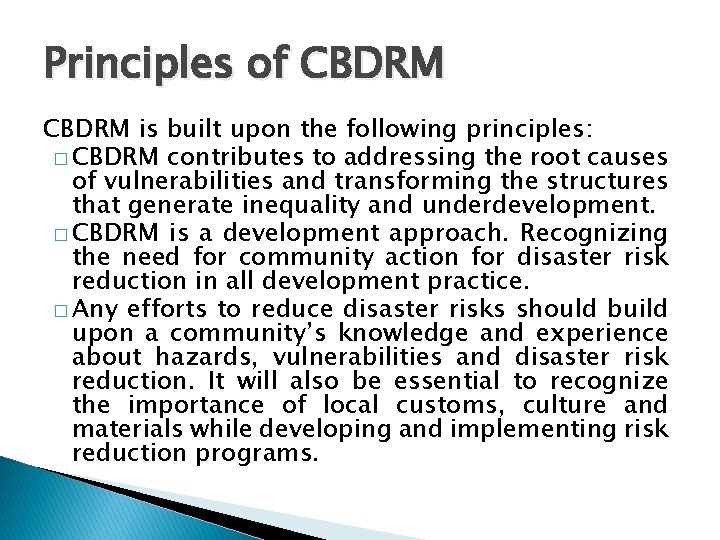 Principles of CBDRM

CBDRM is built upon the following principles:

□ CBDRM contributes to addressing the root causes of vulnerabilities and transforming the structures that generate inequality and underdevelopment.

□ CBDRM is a development approach. Recognizing the need for community action for disaster risk reduction in all development practice.

□ Any efforts to reduce disaster risks should build upon a community's knowledge and experience about hazards, vulnerabilities and disaster risk reduction. It will also be essential to recognize the importance of local customs, culture and materials while developing and implementing risk reduction programs.